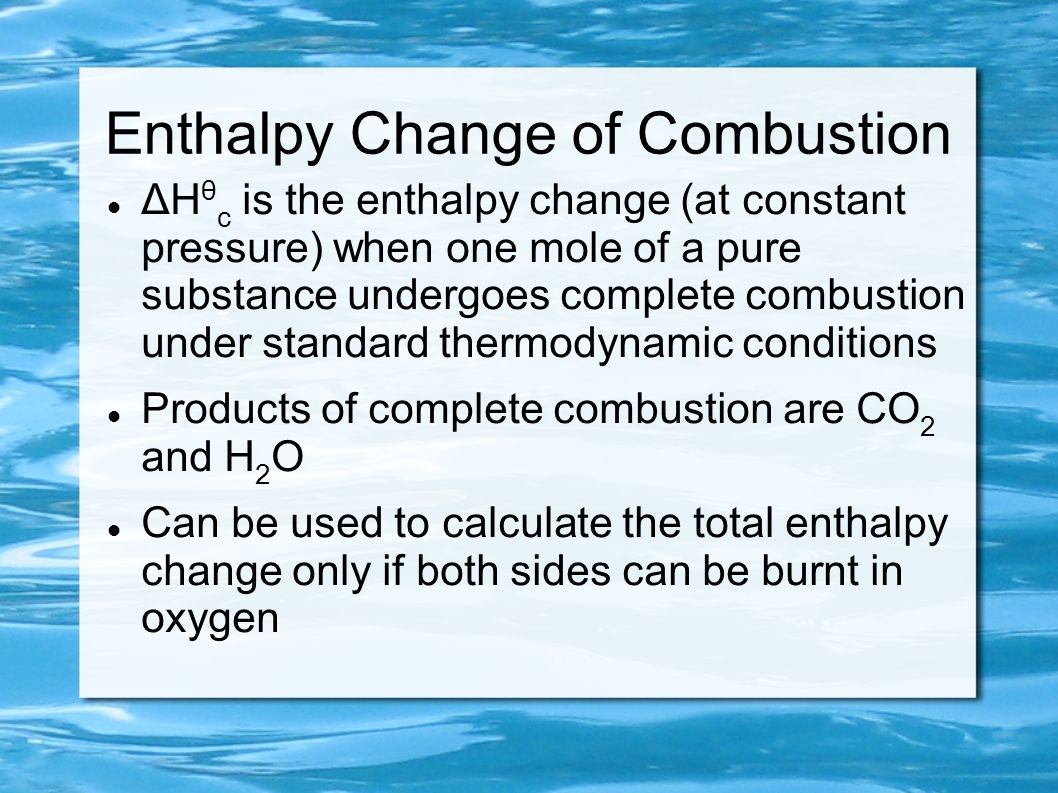 Enthalpy Change of Combustion

- $\Delta H^{\theta}_{c}$ is the enthalpy change (at constant pressure) when one mole of a pure substance undergoes complete combustion under standard thermodynamic conditions
- Products of complete combustion are $CO_2$ and $H_2O$
- Can be used to calculate the total enthalpy change only if both sides can be burnt in oxygen